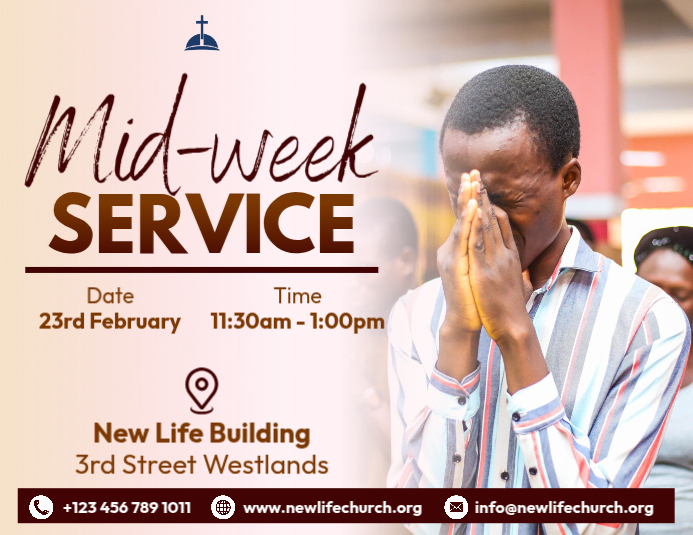 Mid-week
SERVICE

Date
23rd February

Time
11:30am - 1:00pm

New Life Building
3rd Street Westlands

+123 456 789 1011 www.newlifechurch.org info@newlifechurch.org